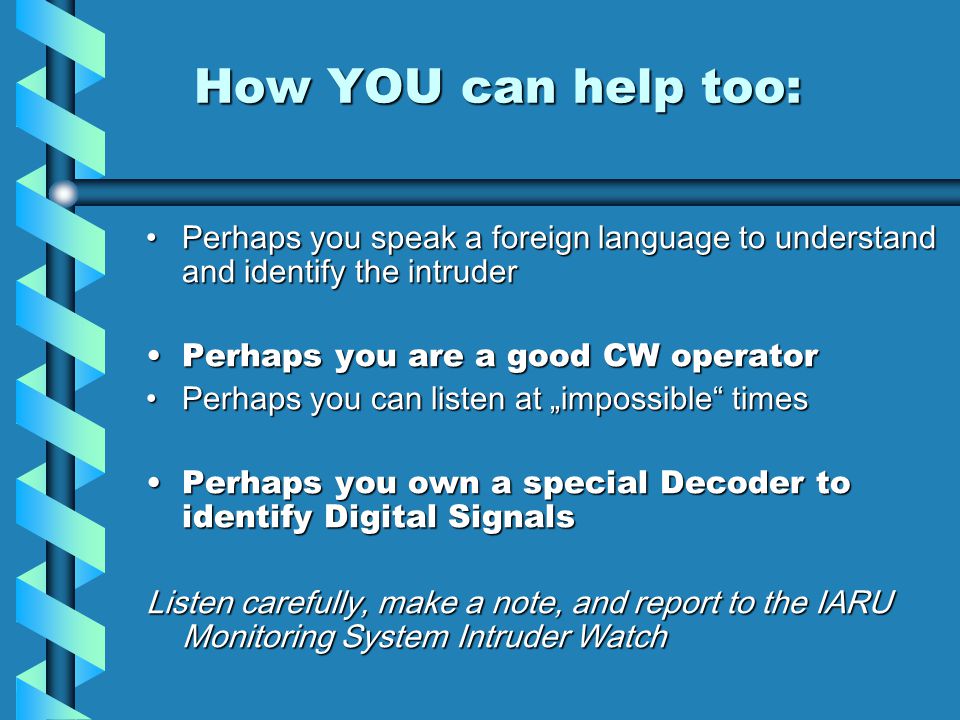 How YOU can help too:

• Perhaps you speak a foreign language to understand and identify the intruder

• Perhaps you are a good CW operator
• Perhaps you can listen at „impossible“ times

• Perhaps you own a special Decoder to identify Digital Signals

Listen carefully, make a note, and report to the IARU Monitoring System Intruder Watch